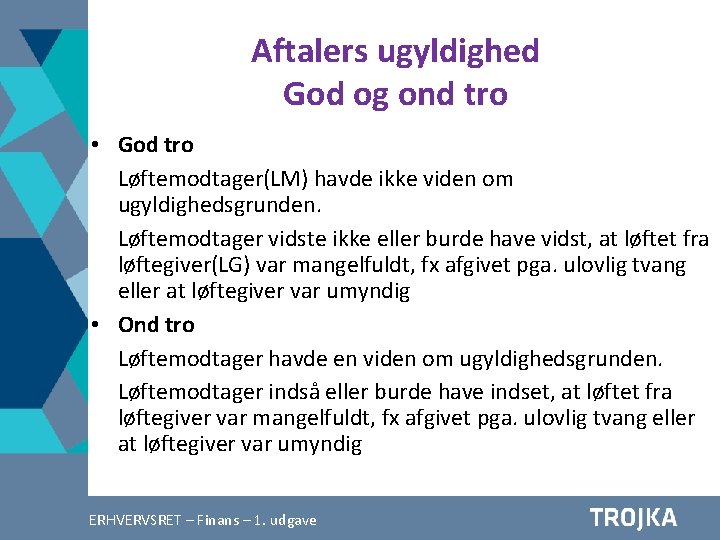 Aftalers ugyldighed
God og ond tro

• God tro

Løftemodtager(LM) havde ikke viden om ugyldighedsgrunden.

Løftemodtager vidste ikke eller burde have vidst, at løftet fra løftegiver(LG) var mangelfuldt, fx afgivet pga. ulovlig tvang eller at løftegiver var umyndig

• Ond tro

Løftemodtager havde en viden om ugyldighedsgrunden.

Løftemodtager indså eller burde have indset, at løftet fra løftegiver var mangelfuldt, fx afgivet pga. ulovlig tvang eller at løftegiver var umyndig

ERHVERVSRET – Finans – 1. udgave

TROJKA